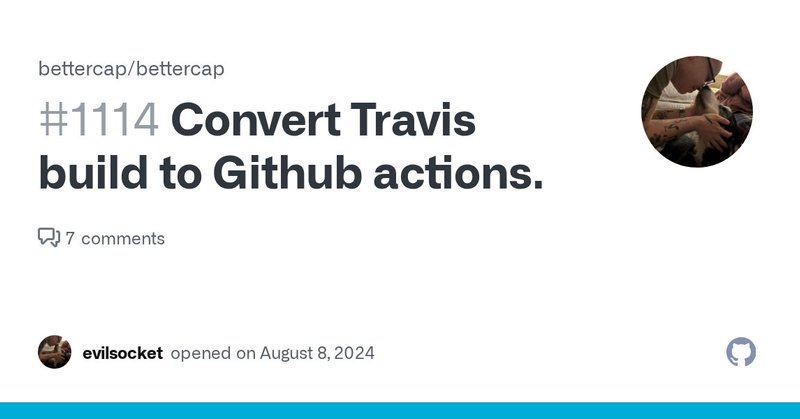 bettercap/bettercap

#1114 Convert Travis build to Github actions.

7 comments

evilsocket opened on August 8, 2024